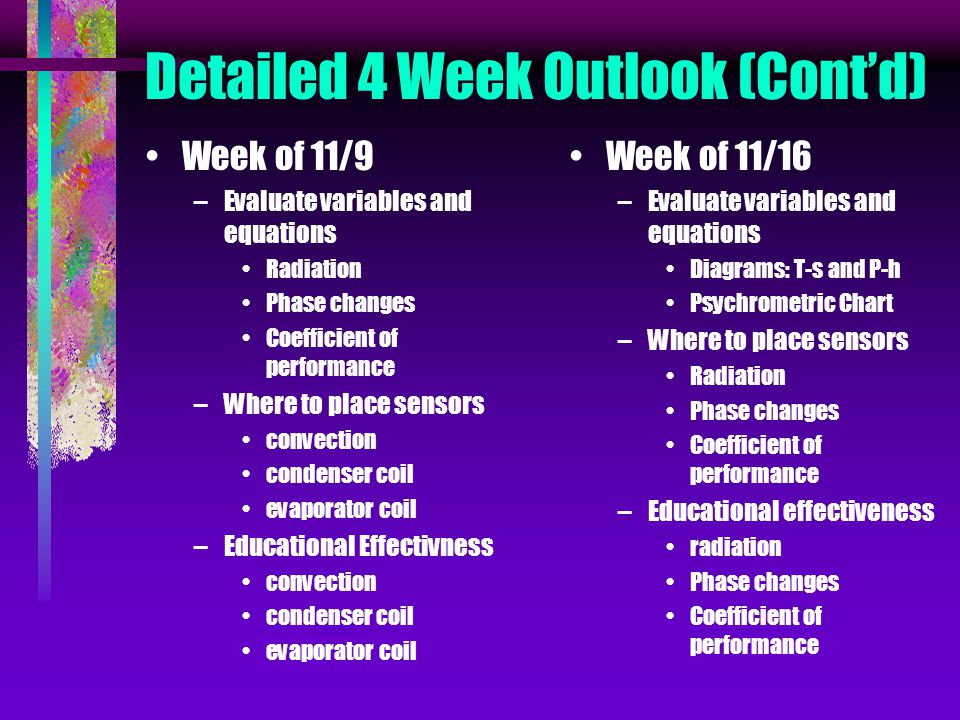 Detailed 4 Week Outlook (Cont'd)

• Week of 11/9
– Evaluate variables and equations
• Radiation
• Phase changes
• Coefficient of performance
– Where to place sensors
• convection
• condenser coil
• evaporator coil
– Educational Effectivness
• convection
• condenser coil
• evaporator coil

• Week of 11/16
– Evaluate variables and equations
• Diagrams: T-s and P-h
• Psychrometric Chart
– Where to place sensors
• Radiation
• Phase changes
• Coefficient of performance
– Educational effectiveness
• radiation
• Phase changes
• Coefficient of performance